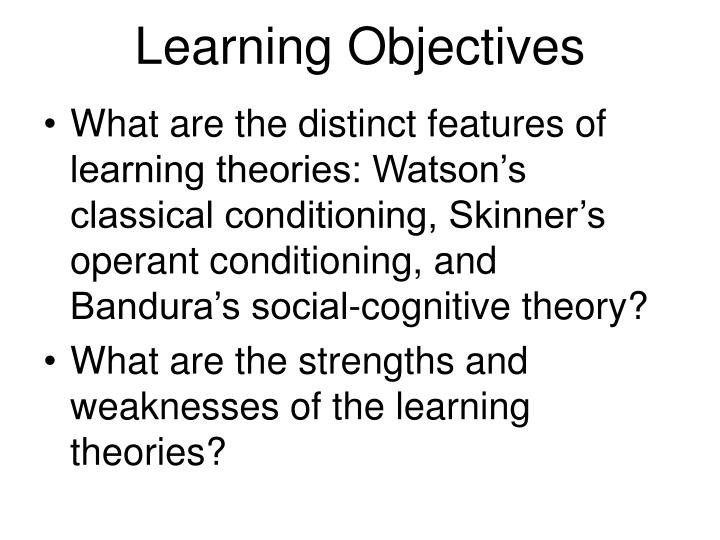 Learning Objectives

• What are the distinct features of learning theories: Watson’s classical conditioning, Skinner’s operant conditioning, and Bandura’s social-cognitive theory?

• What are the strengths and weaknesses of the learning theories?